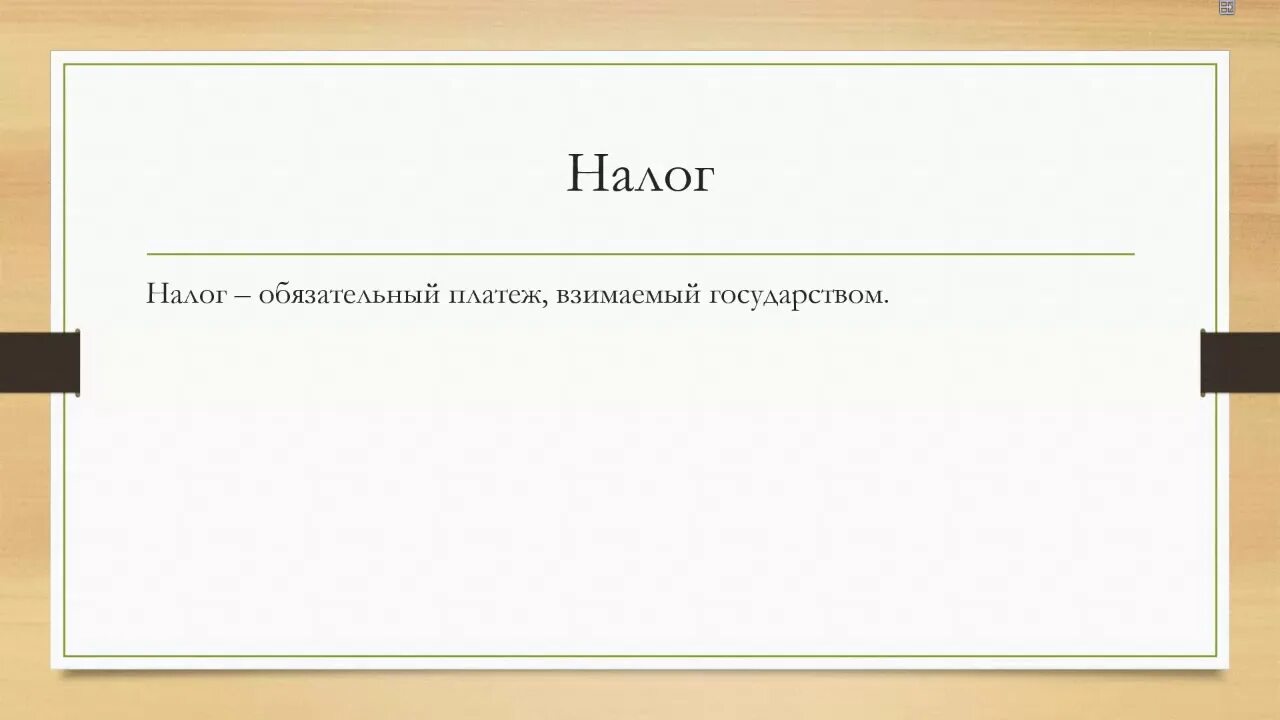 Налог

Налог – обязательный платеж, взимаемый государством.